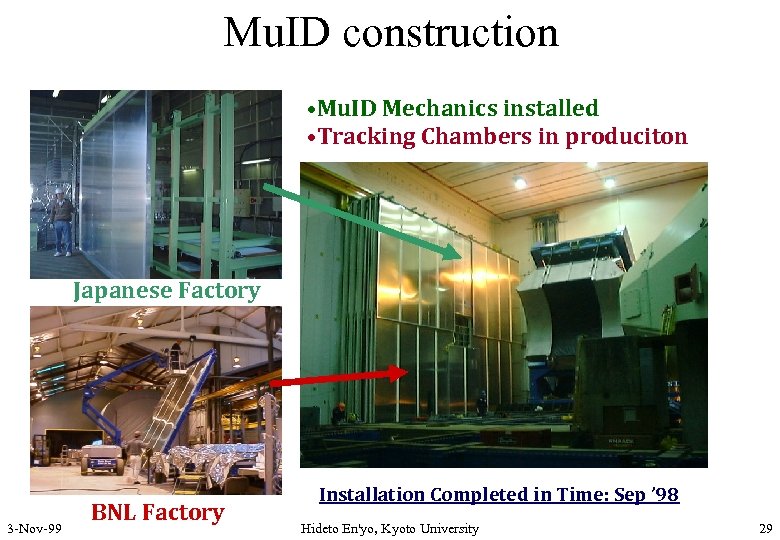 MuID construction

•MuID Mechanics installed
•Tracking Chambers in produciton

Japanese Factory

BNL Factory

Installation Completed in Time: Sep '98

3-Nov-99

Hideto En'yo, Kyoto University

29